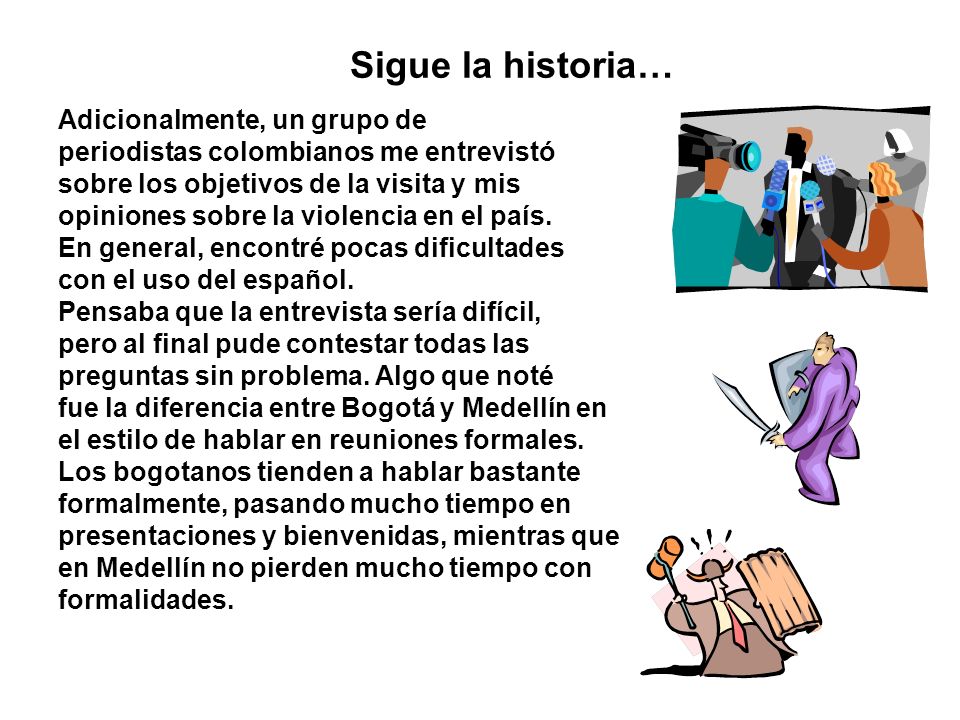 Sigue la historia…

Adicionalmente, un grupo de periodistas colombianos me entrevistó sobre los objetivos de la visita y mis opiniones sobre la violencia en el país.
En general, encontré pocas dificultades con el uso del español.
Pensaba que la entrevista sería difícil, pero al final pude contestar todas las preguntas sin problema. Algo que noté fue la diferencia entre Bogotá y Medellín en el estilo de hablar en reuniones formales. Los bogotanos tienden a hablar bastante formalmente, pasando mucho tiempo en presentaciones y bienvenidas, mientras que en Medellín no pierden mucho tiempo con formalidades.